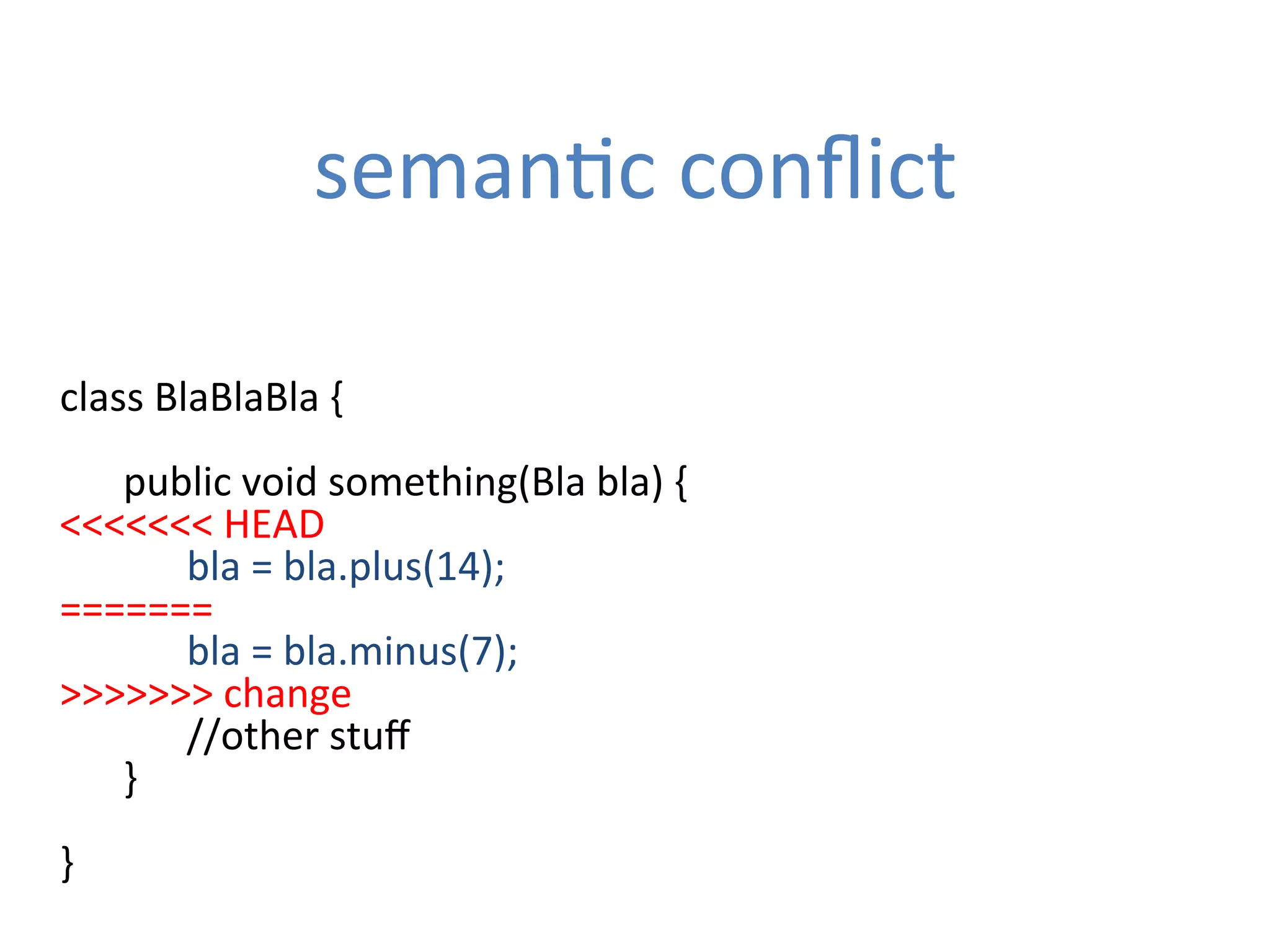 semantic conflict

class BlaBlaBla {

public void something(Bla bla) {
<<<<<<< HEAD
bla = bla.plus(14);
=======
bla = bla.minus(7);
>>>>>>> change
//other stuff
}

}